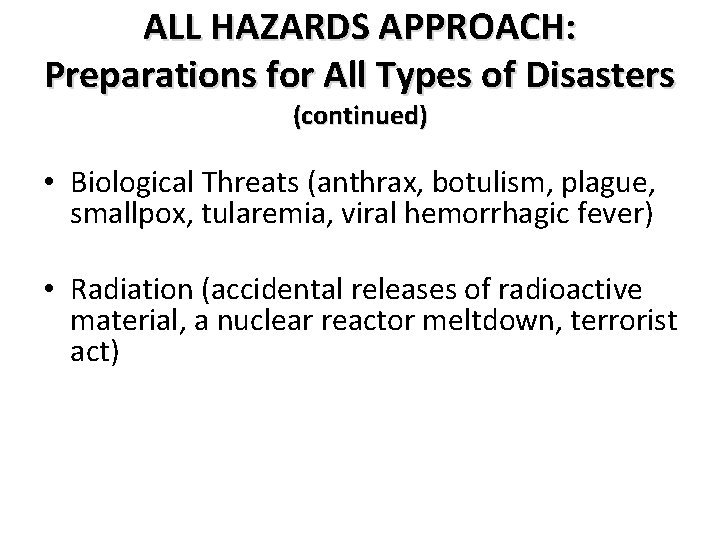 ALL HAZARDS APPROACH:
Preparations for All Types of Disasters
(continued)

• Biological Threats (anthrax, botulism, plague, smallpox, tularemia, viral hemorrhagic fever)

• Radiation (accidental releases of radioactive material, a nuclear reactor meltdown, terrorist act)